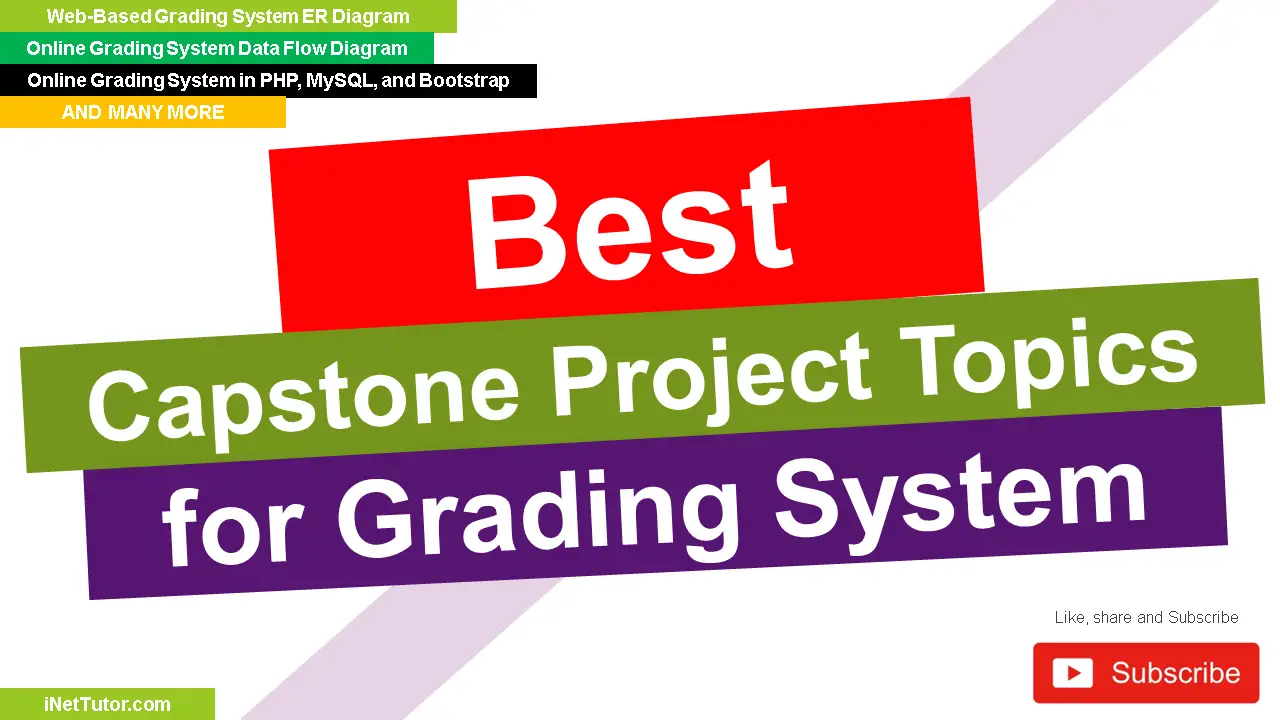 Web-Based Grading System ER Diagram
Online Grading System Data Flow Diagram
Online Grading System in PHP, MySQL, and Bootstrap
AND MANY MORE

Best
Capstone Project Topics
for Grading System

Like, share and Subscribe
Subscribe

iNetTutor.com